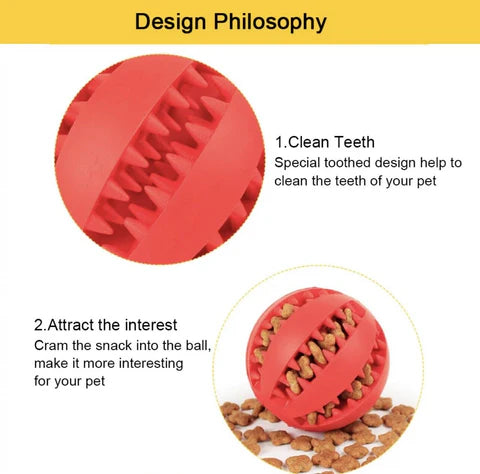 Design Philosophy

1.Clean Teeth
Special toothed design help to clean the teeth of your pet

2.Attract the interest
Cram the snack into the ball, make it more interesting for your pet